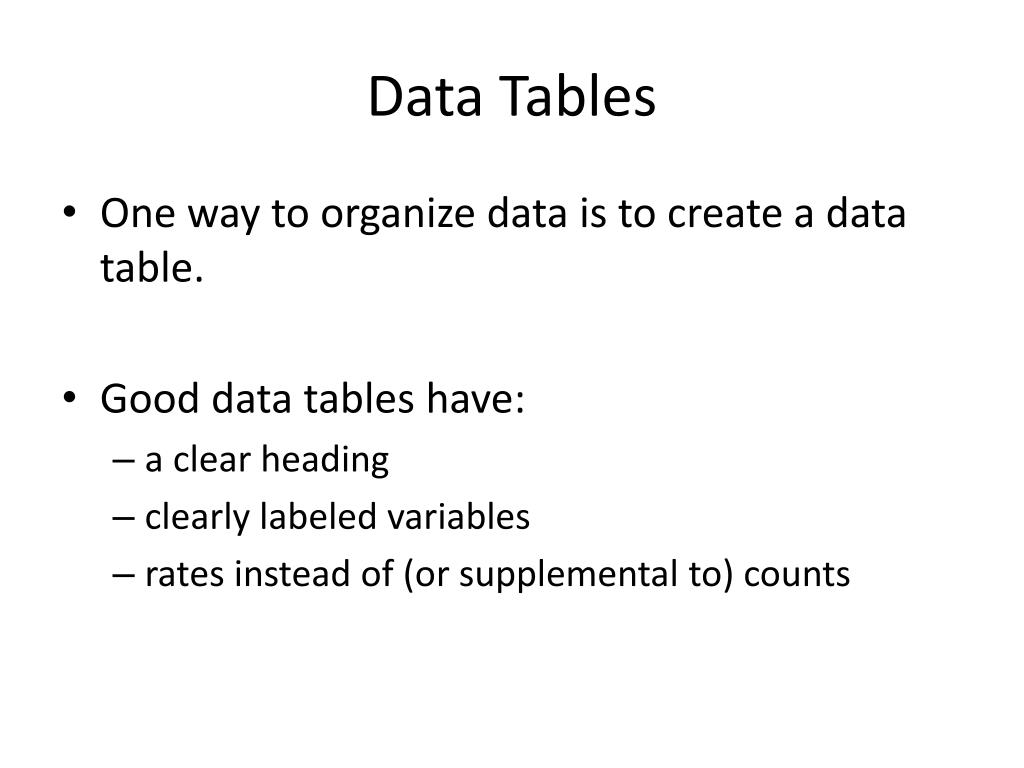 Data Tables

• One way to organize data is to create a data table.

• Good data tables have:
– a clear heading
– clearly labeled variables
– rates instead of (or supplemental to) counts